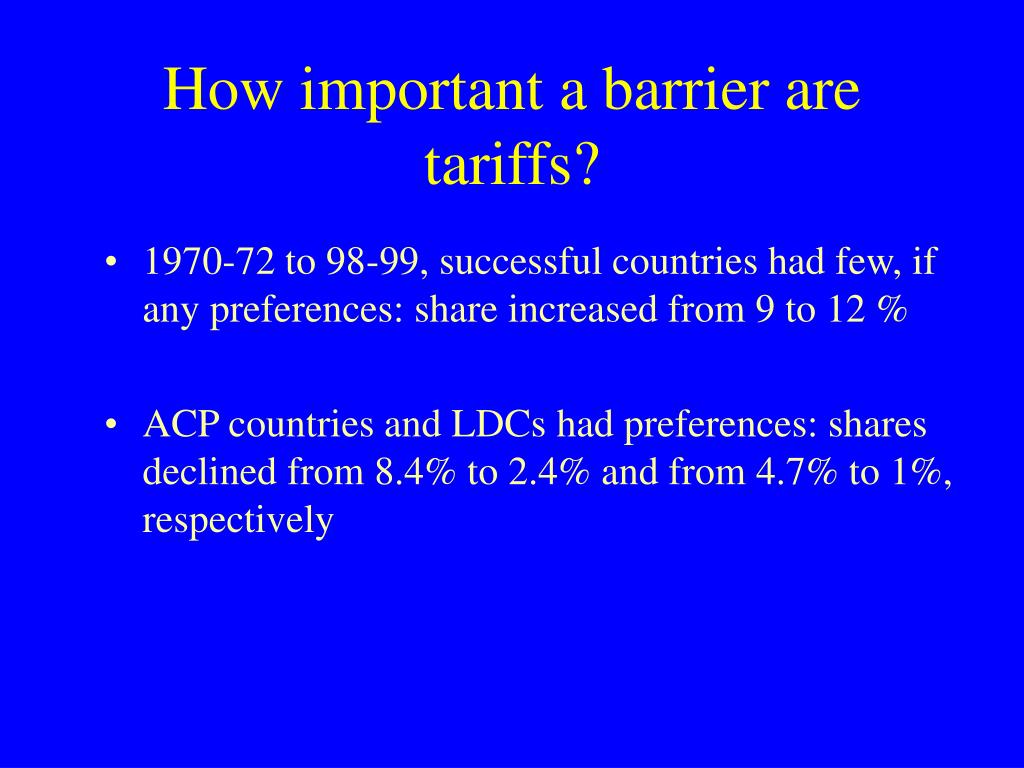 How important a barrier are tariffs?

• 1970-72 to 98-99, successful countries had few, if any preferences: share increased from 9 to 12 %

• ACP countries and LDCs had preferences: shares declined from 8.4% to 2.4% and from 4.7% to 1%, respectively